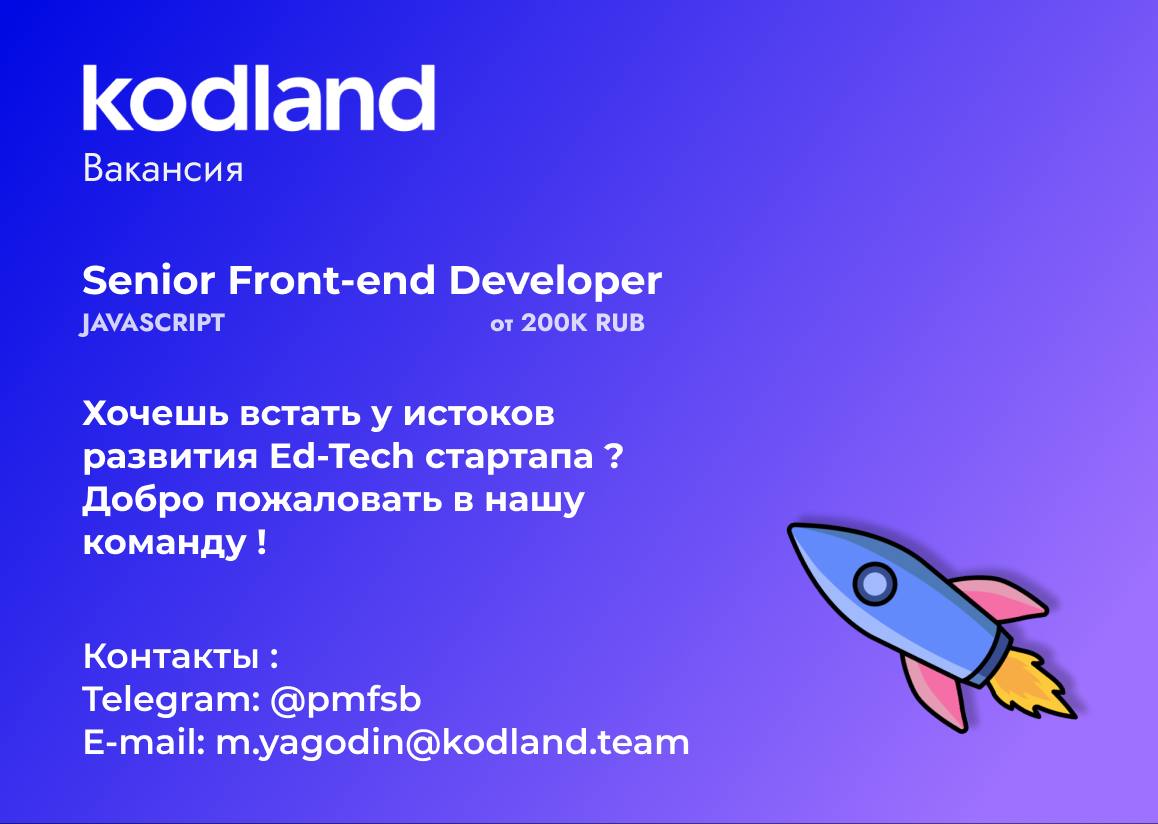 kodland
Вакансия

Senior Front-end Developer
JAVASCRIPT от 200K RUB

Хочешь встать у истоков развития Ed-Tech стартапа ? Добро пожаловать в нашу команду !

Контакты :
Telegram: @pmfsb
E-mail: m.yagodin@kodland.team